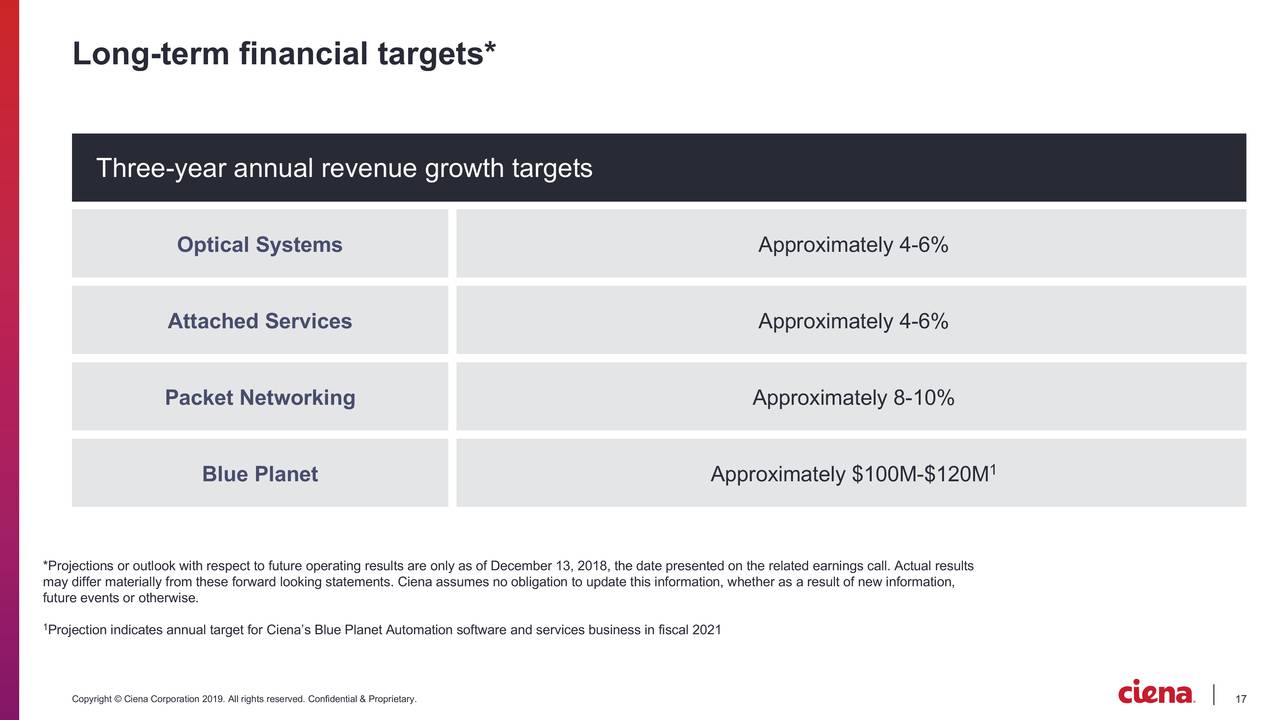 Long-term financial targets*

Three-year annual revenue growth targets

| Optical Systems | Approximately 4-6% |
|---|---|
| Attached Services | Approximately 4-6% |
| Packet Networking | Approximately 8-10% |
| Blue Planet | Approximately \$100M-\$120M$^1$ |

*Projections or outlook with respect to future operating results are only as of December 13, 2018, the date presented on the related earnings call. Actual results may differ materially from these forward looking statements. Ciena assumes no obligation to update this information, whether as a result of new information, future events or otherwise.

$^1$Projection indicates annual target for Ciena's Blue Planet Automation software and services business in fiscal 2021

Copyright © Ciena Corporation 2019. All rights reserved. Confidential & Proprietary.

ciena

17